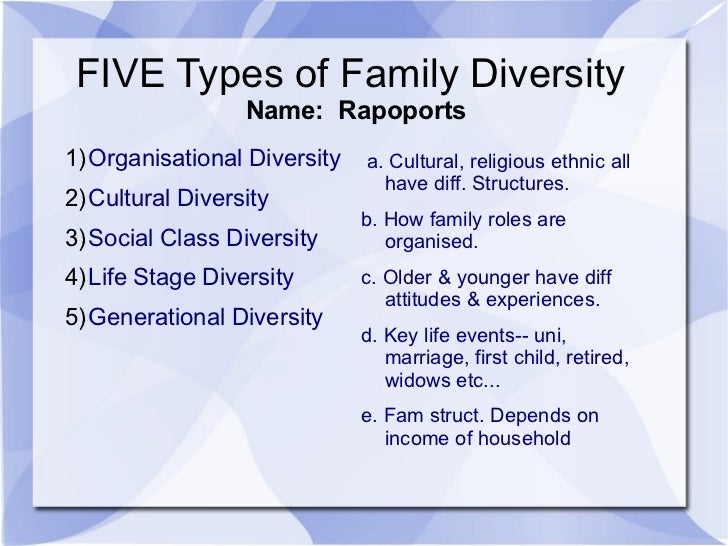 FIVE Types of Family Diversity
Name: Rapoports

1) Organisational Diversity
2) Cultural Diversity
3) Social Class Diversity
4) Life Stage Diversity
5) Generational Diversity

a. Cultural, religious ethnic all have diff. Structures.

b. How family roles are organised.

c. Older & younger have diff attitudes & experiences.

d. Key life events-- uni, marriage, first child, retired, widows etc...

e. Fam struct. Depends on income of household